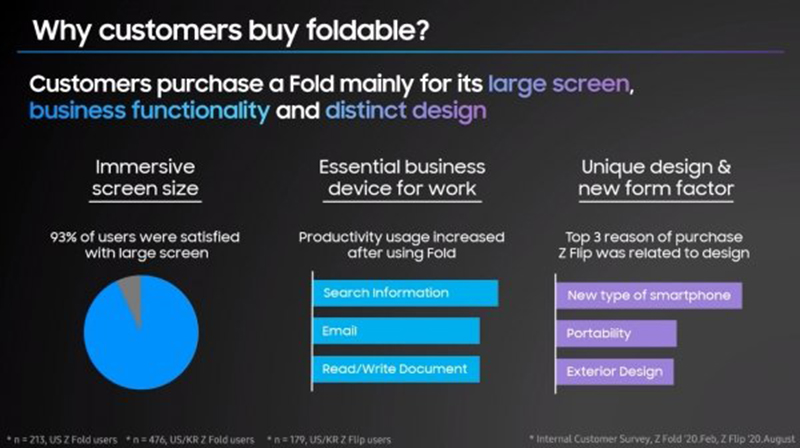 Why customers buy foldable?

Customers purchase a Fold mainly for its large screen, business functionality and distinct design

Immersive screen size

93% of users were satisfied with large screen

Essential business device for work

Productivity usage increased after using Fold

Search Information

Email

Read/Write Document

Unique design & new form factor

Top 3 reason of purchase Z Flip was related to design

New type of smartphone

Portability

Exterior Design

* n = 213, US Z Fold users * n = 476, US/KR Z Fold users * n = 179, US/KR Z Flip users

* Internal Customer Survey, Z Fold '20.Feb, Z Flip '20.August